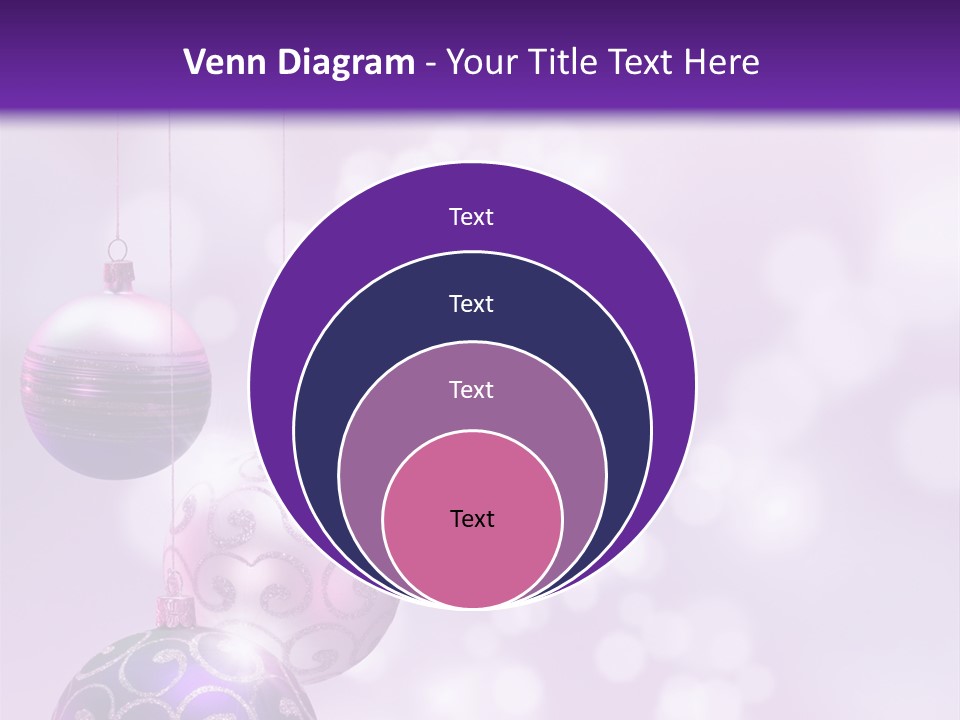 Venn Diagram - Your Title Text Here

Text

Text

Text

Text